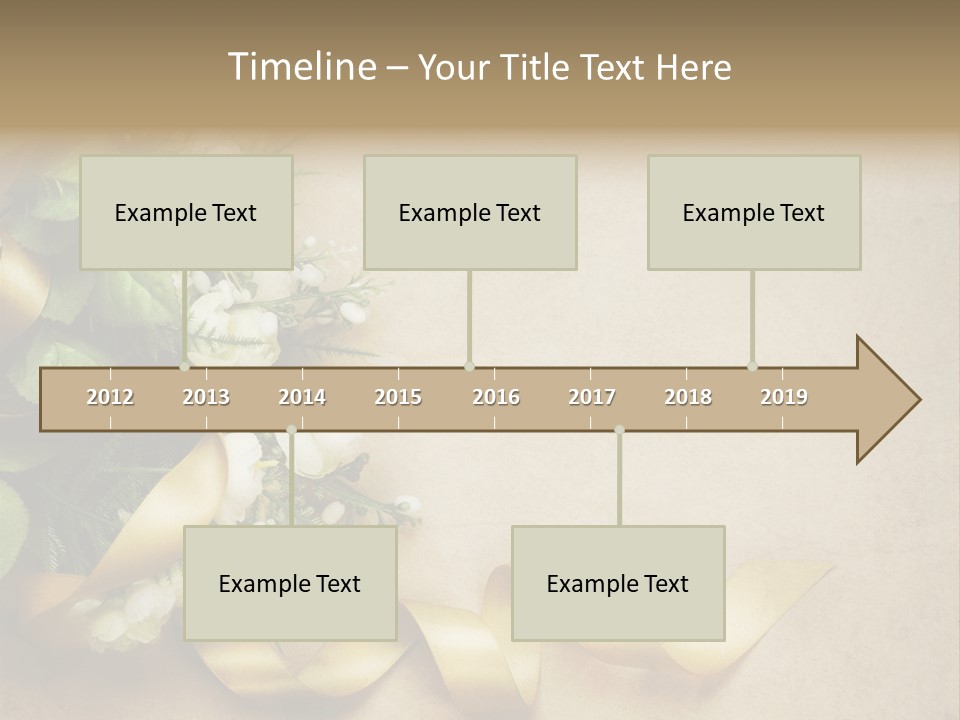 Timeline – Your Title Text Here

Example Text

Example Text

Example Text

2012
2013
2014
2015
2016
2017
2018
2019

Example Text

Example Text